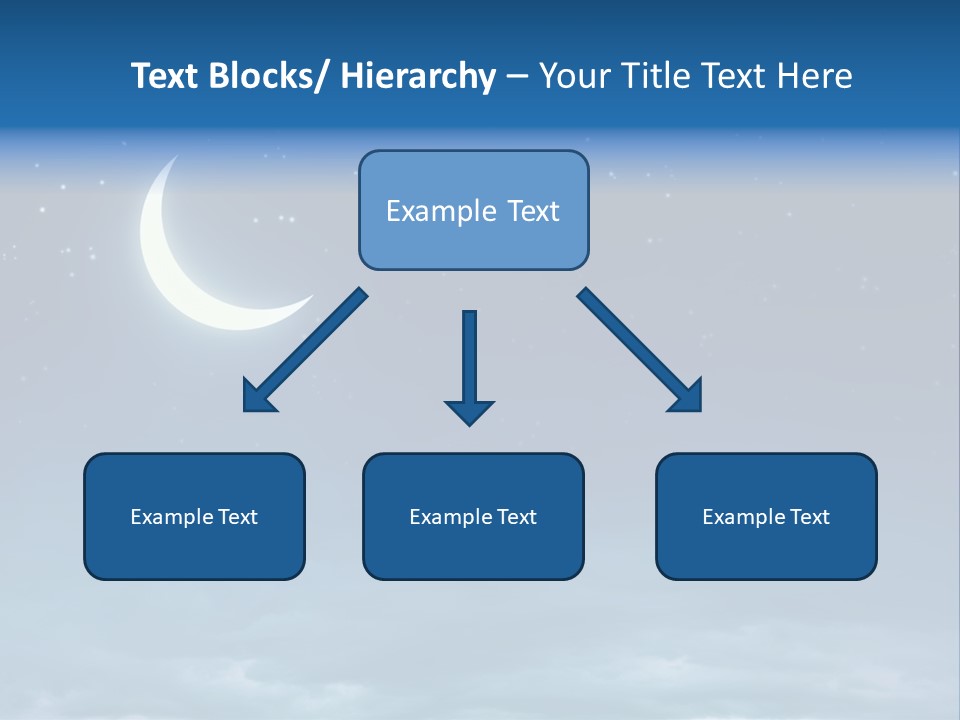 Text Blocks/ Hierarchy – Your Title Text Here

Example Text

Example Text

Example Text

Example Text